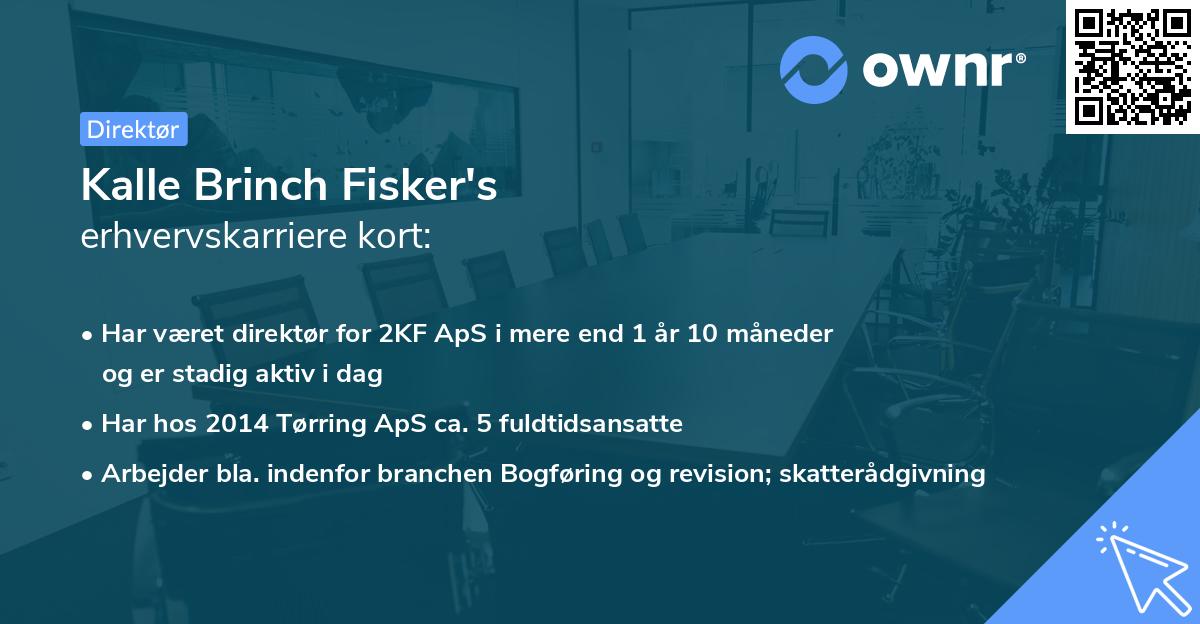 ownr®

Direktør

Kalle Brinch Fisker's
erhvervskarriere kort:

• Har været direktør for 2KF ApS i mere end 1 år 10 måneder og er stadig aktiv i dag
• Har hos 2014 Tørring ApS ca. 5 fuldtidsansatte
• Arbejder bla. indenfor branchen Bogføring og revision; skatterådgivning